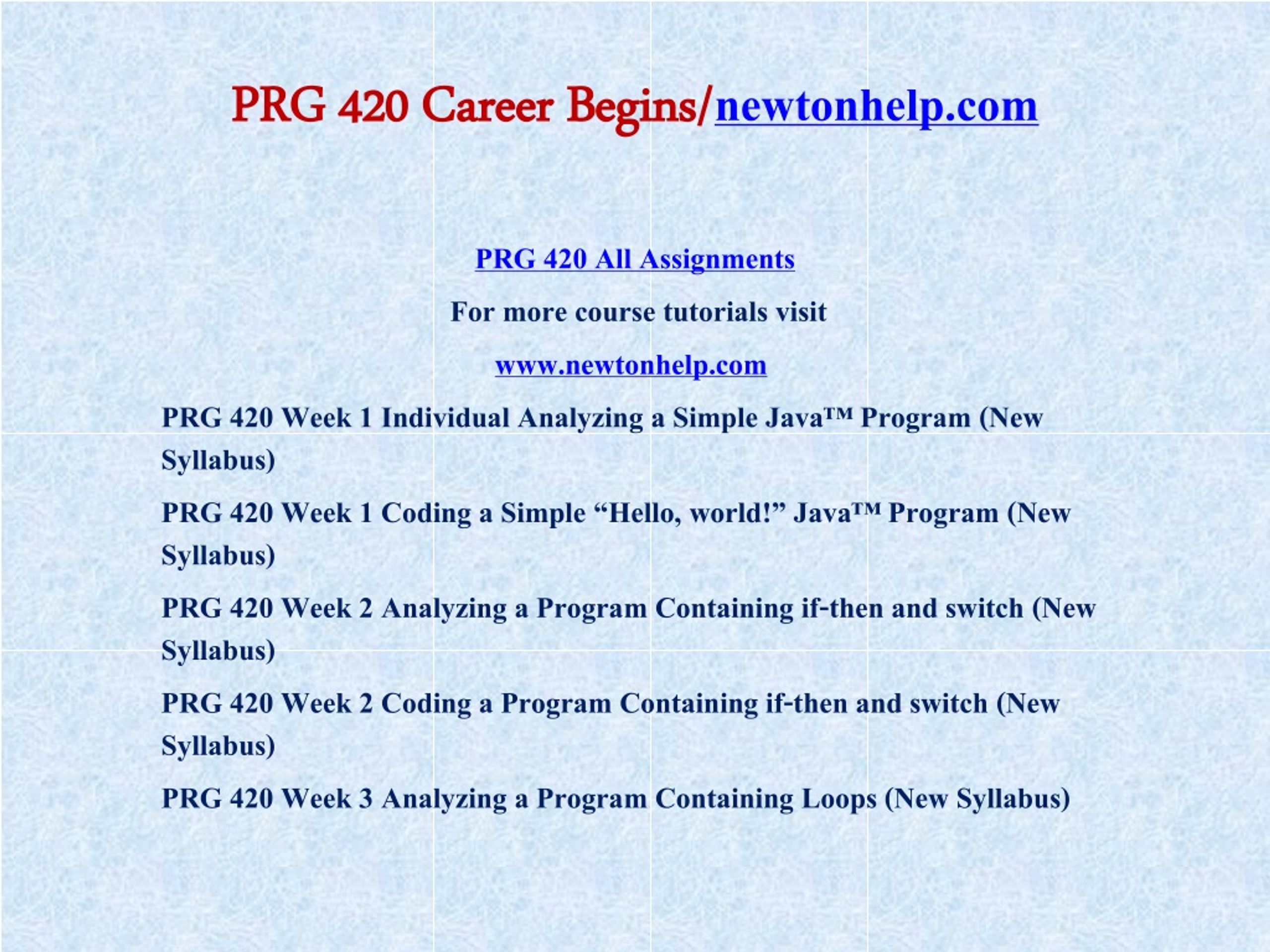 PRG 420 Career Begins/newtonhelp.com

PRG 420 All Assignments

For more course tutorials visit

www.newtonhelp.com

PRG 420 Week 1 Individual Analyzing a Simple Java™ Program (New Syllabus)

PRG 420 Week 1 Coding a Simple “Hello, world!” Java™ Program (New Syllabus)

PRG 420 Week 2 Analyzing a Program Containing if-then and switch (New Syllabus)

PRG 420 Week 2 Coding a Program Containing if-then and switch (New Syllabus)

PRG 420 Week 3 Analyzing a Program Containing Loops (New Syllabus)